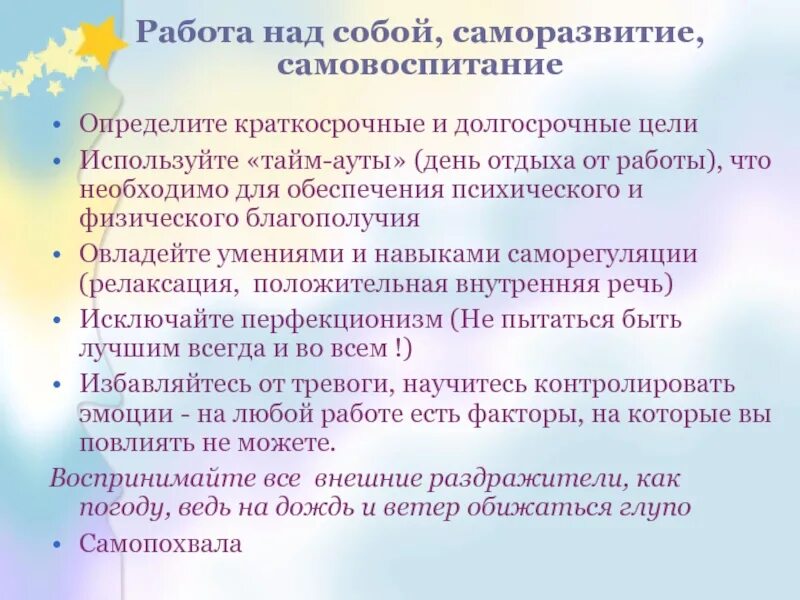 Работа над собой, саморазвитие, самовоспитание

• Определите краткосрочные и долгосрочные цели
• Используйте «тайм-ауты» (день отдыха от работы), что необходимо для обеспечения психического и физического благополучия
• Овладейте умениями и навыками саморегуляции (релаксация, положительная внутренняя речь)
• Исключайте перфекционизм (Не пытаться быть лучшим всегда и во всем !)
• Избавляйтесь от тревоги, научитесь контролировать эмоции - на любой работе есть факторы, на которые вы повлиять не можете.

Воспринимайте все внешние раздражители, как погоду, ведь на дождь и ветер обижаться глупо

• Самопохвала